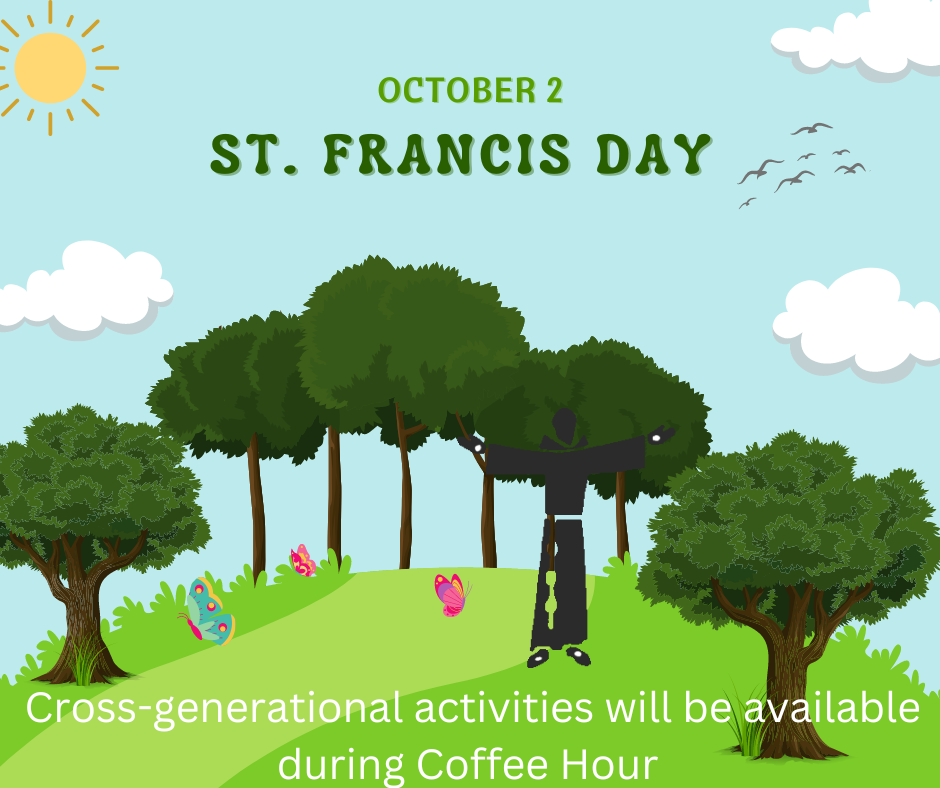 OCTOBER 2

ST. FRANCIS DAY

Cross-generational activities will be available during Coffee Hour